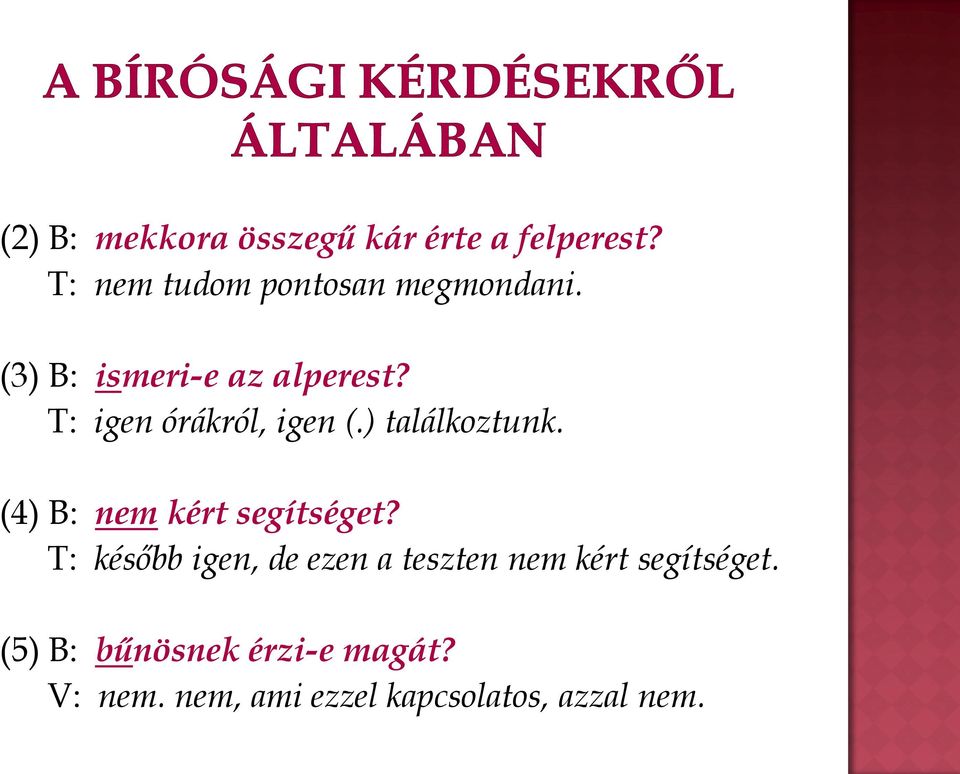 A BÍRÓSÁGI KÉRDÉSEKRŐL ÁLTALÁBAN

(2) B: mekkora összegű kár érte a felperest?
T: nem tudom pontosan megmondani.

(3) B: ismeri-e az alperest?
T: igen órákról, igen (.) találkoztunk.

(4) B: nem kért segítséget?
T: később igen, de ezen a teszten nem kért segítséget.

(5) B: bűnösnek érzi-e magát?
V: nem. nem, ami ezzel kapcsolatos, azzal nem.